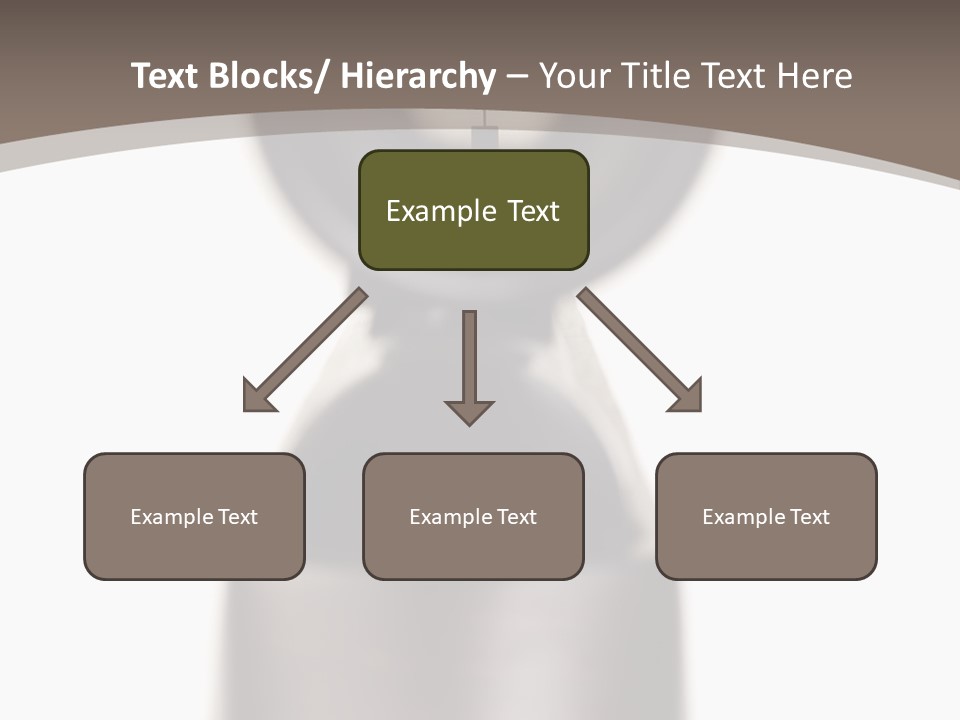 Text Blocks/ Hierarchy – Your Title Text Here

Example Text

Example Text

Example Text

Example Text